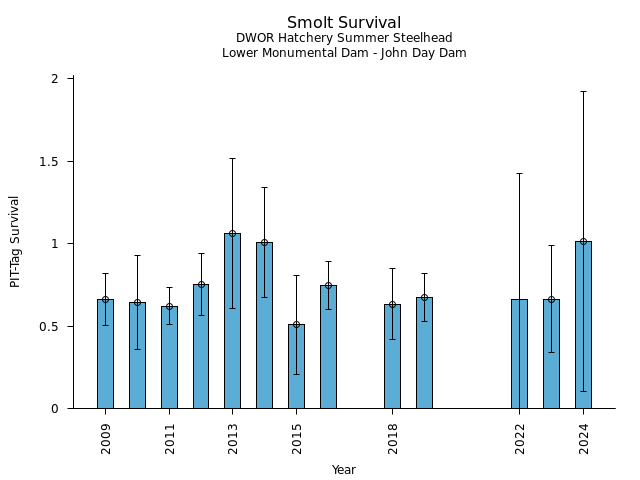 Smolt Survival
DWOR Hatchery Summer Steelhead
Lower Monumental Dam - John Day Dam

PIT-Tag Survival

2
1.5
1
0.5
0

2009
2011
2013
2015
2018
2022
2024

Year